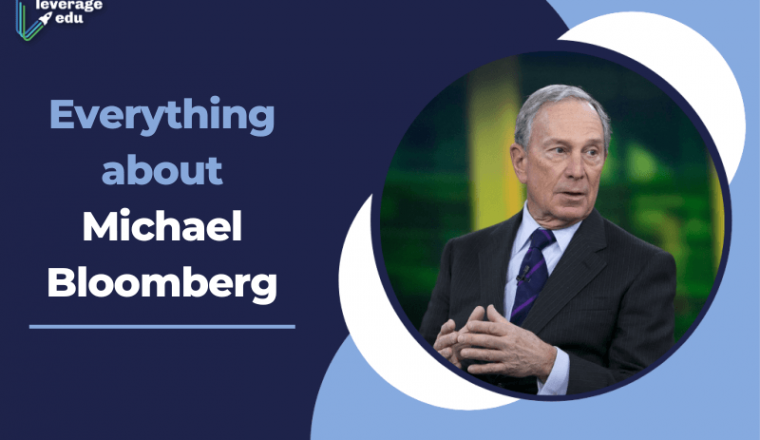 leverage edu

Everything about Michael Bloomberg